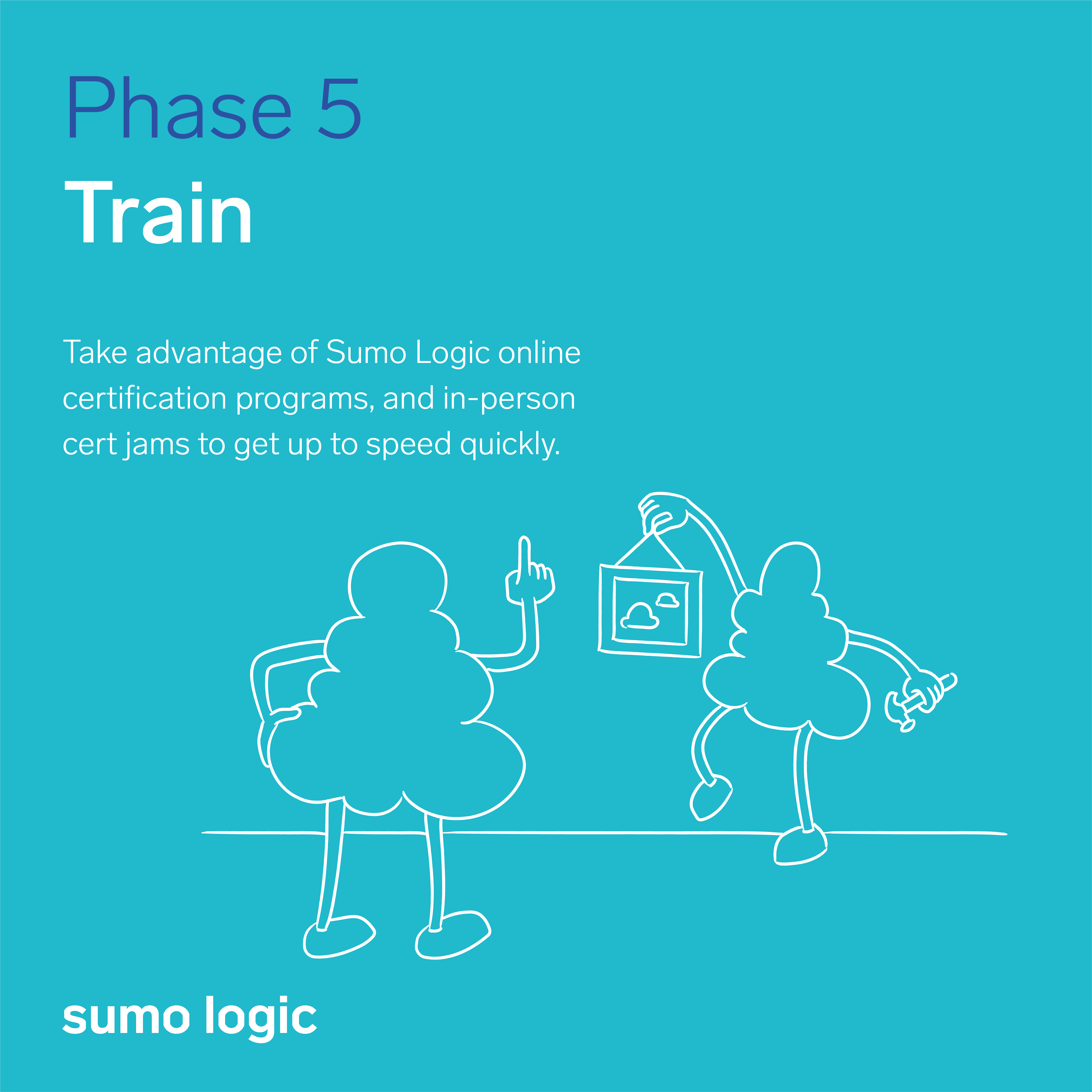 Phase 5
Train

Take advantage of Sumo Logic online certification programs, and in-person cert jams to get up to speed quickly.

sumo logic